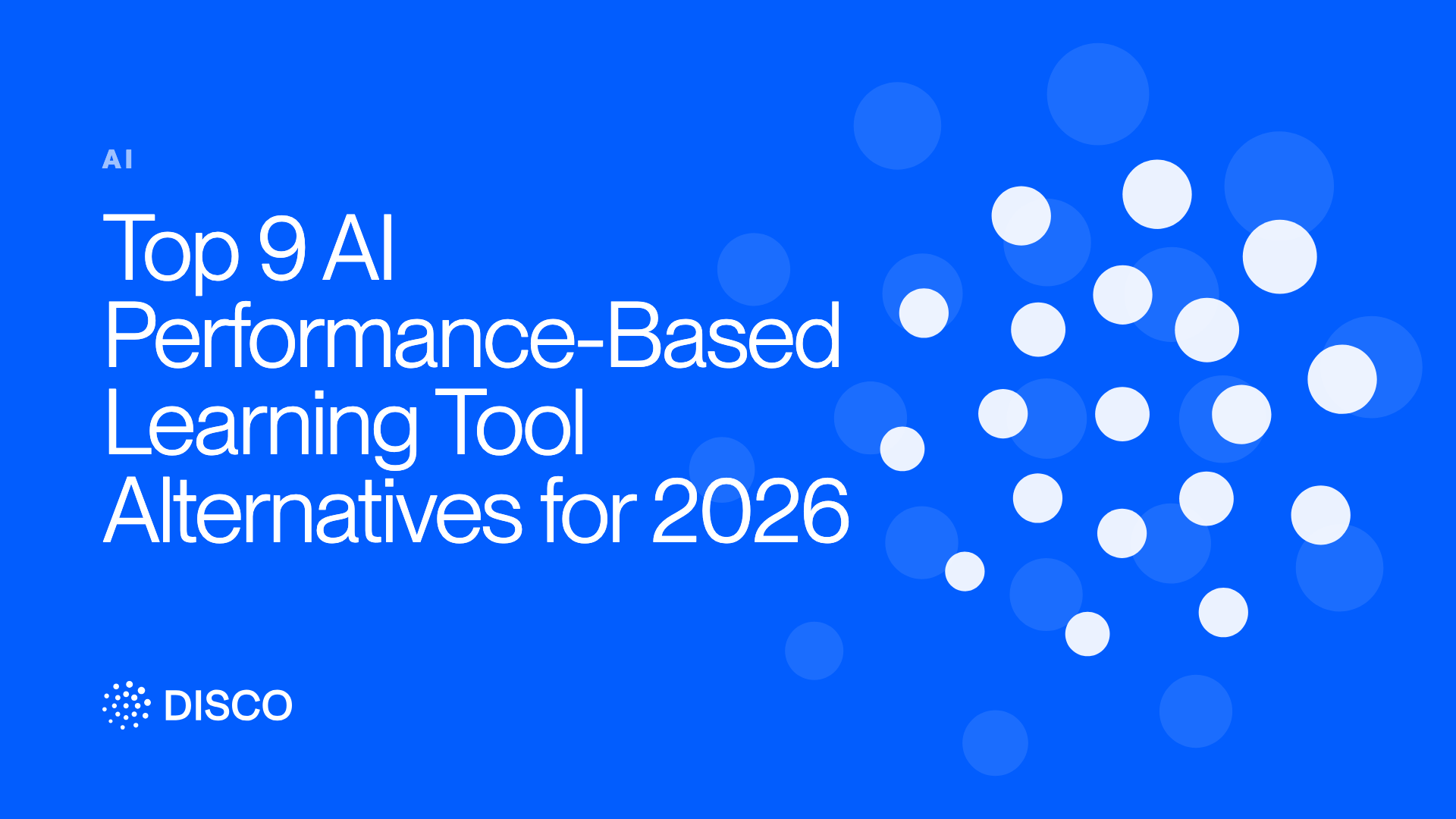 AI

Top 9 AI Performance-Based Learning Tool Alternatives for 2026

DISCO